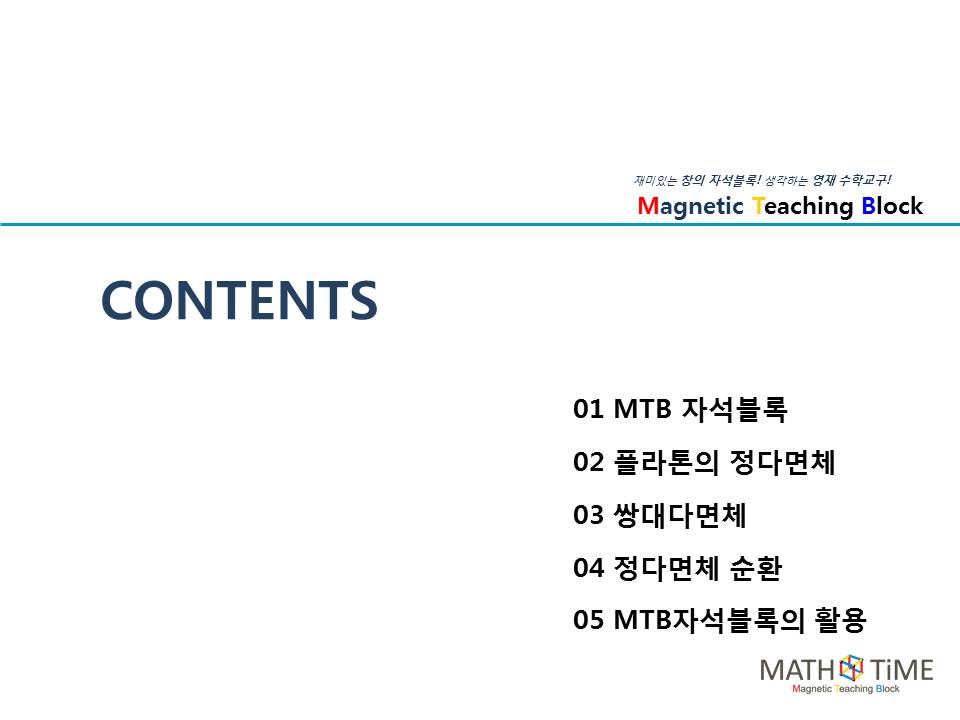 재미있는 창의 자석블록! 생각하는 영재 수학교구!
Magnetic Teaching Block

CONTENTS

01 MTB 자석블록
02 플라톤의 정다면체
03 쌍대다면체
04 정다면체 순환
05 MTB자석블록의 활용

MATH TiME
Magnetic Teaching Block